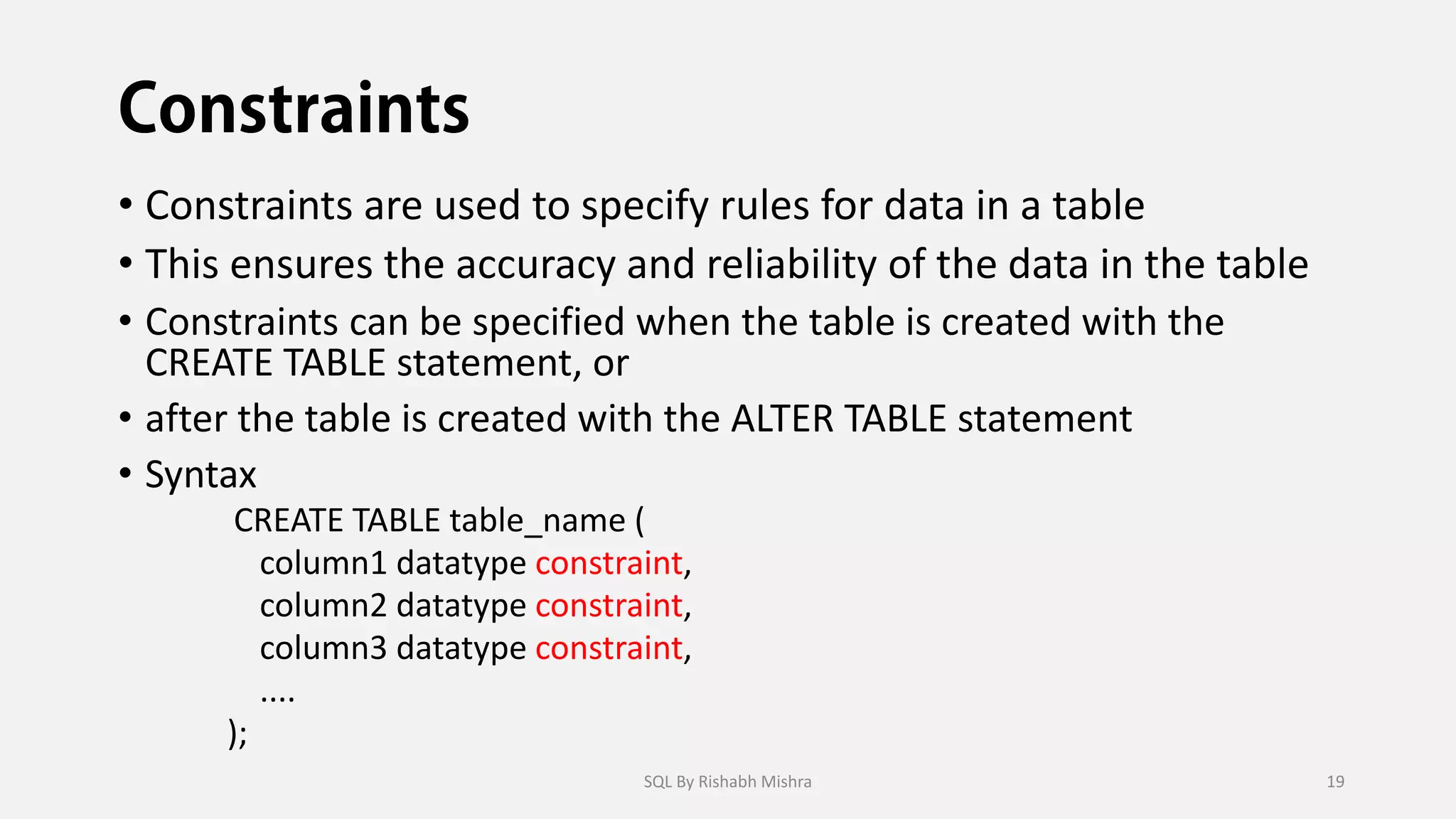 Constraints

• Constraints are used to specify rules for data in a table
• This ensures the accuracy and reliability of the data in the table
• Constraints can be specified when the table is created with the CREATE TABLE statement, or
• after the table is created with the ALTER TABLE statement
• Syntax

CREATE TABLE table_name (
column1 datatype constraint,
column2 datatype constraint,
column3 datatype constraint,
....
);

SQL By Rishabh Mishra

19